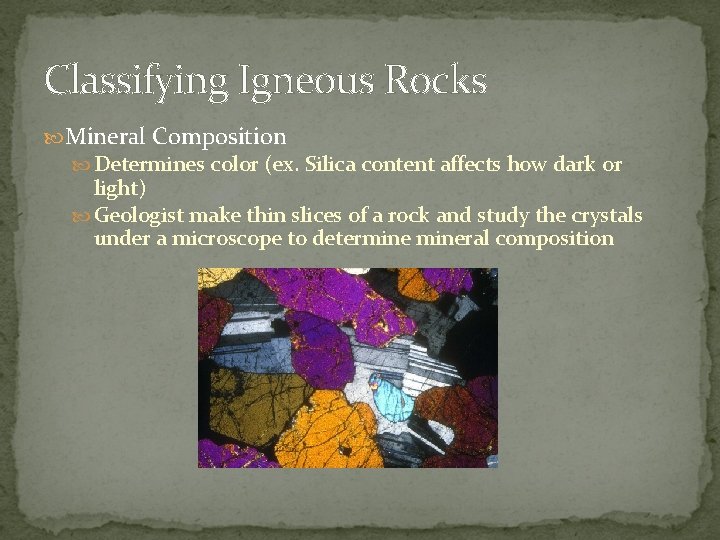 Classifying Igneous Rocks

Mineral Composition

Determines color (ex. Silica content affects how dark or light)

Geologist make thin slices of a rock and study the crystals under a microscope to determine mineral composition